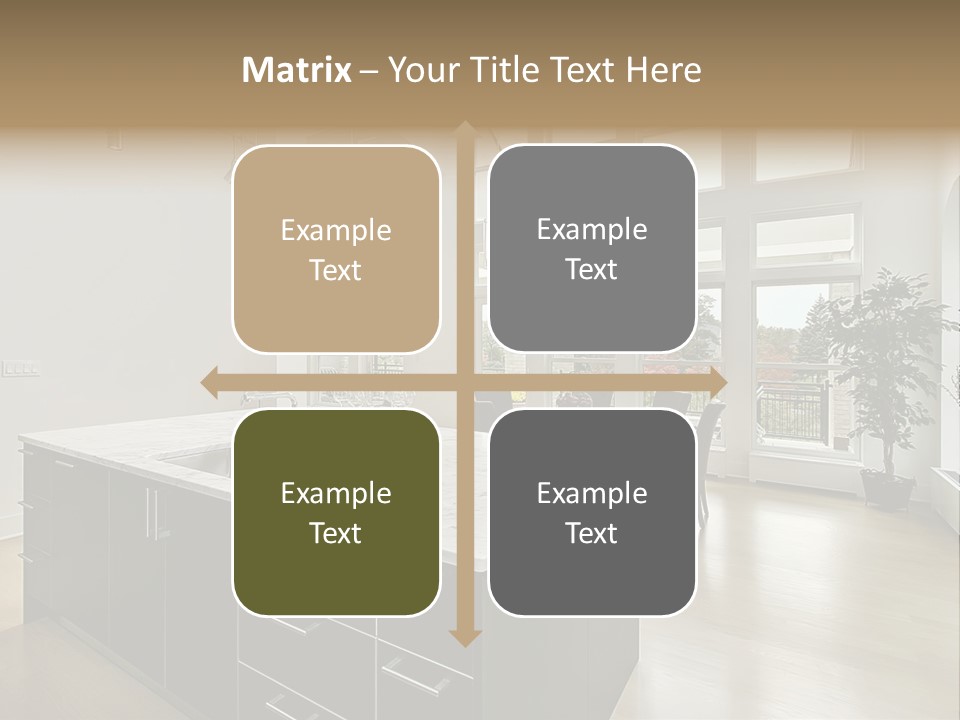 Matrix – Your Title Text Here

Example Text

Example Text

Example Text

Example Text